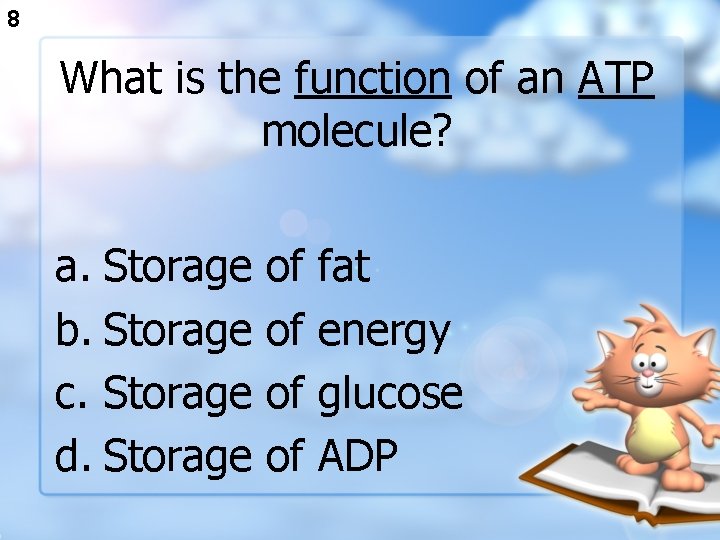 8

What is the function of an ATP molecule?

a. Storage of fat
b. Storage of energy
c. Storage of glucose
d. Storage of ADP